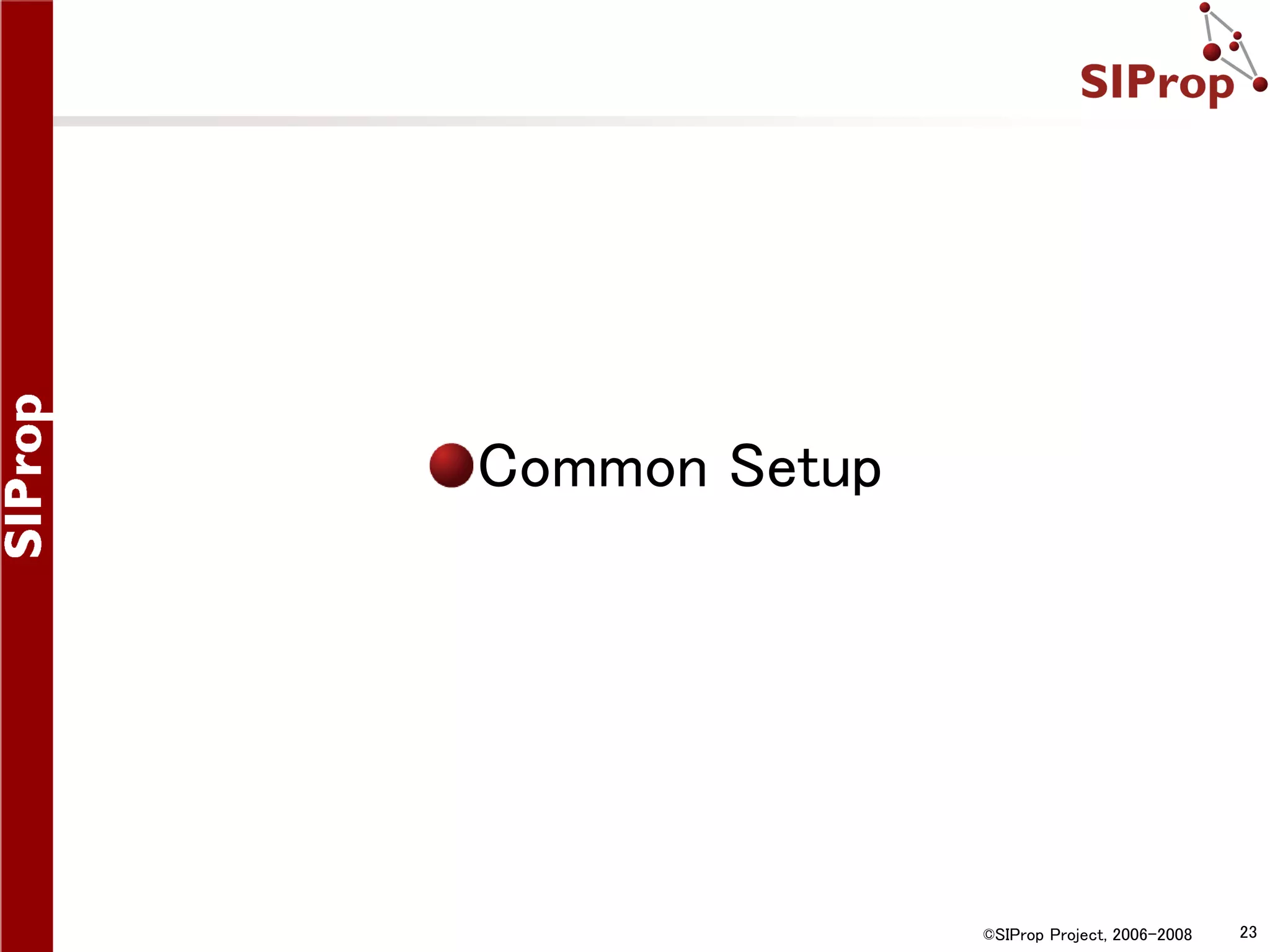 SIProp

SIProp

Common Setup

©SIProp Project, 2006-2008

23